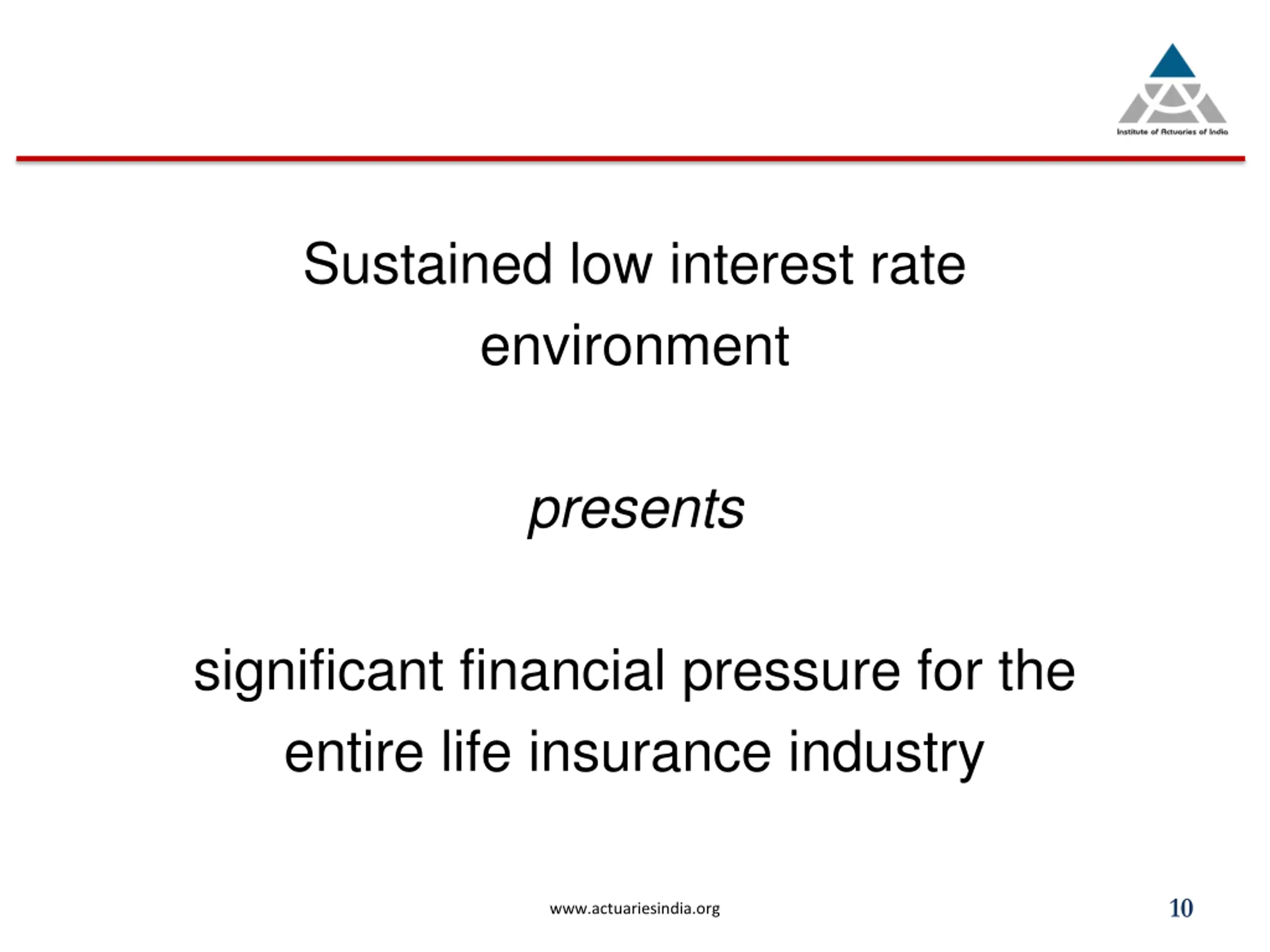 Institute of Actuaries of India

Sustained low interest rate environment

presents

significant financial pressure for the entire life insurance industry

www.actuariesindia.org

10